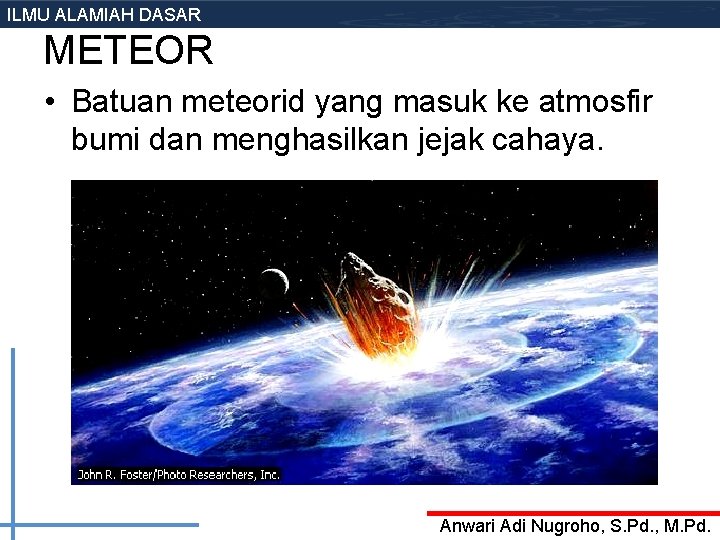 ILMU ALAMIAH DASAR

METEOR

• Batuan meteorid yang masuk ke atmosfir bumi dan menghasilkan jejak cahaya.

John R. Foster/Photo Researchers, Inc.

Anwari Adi Nugroho, S.Pd., M.Pd.